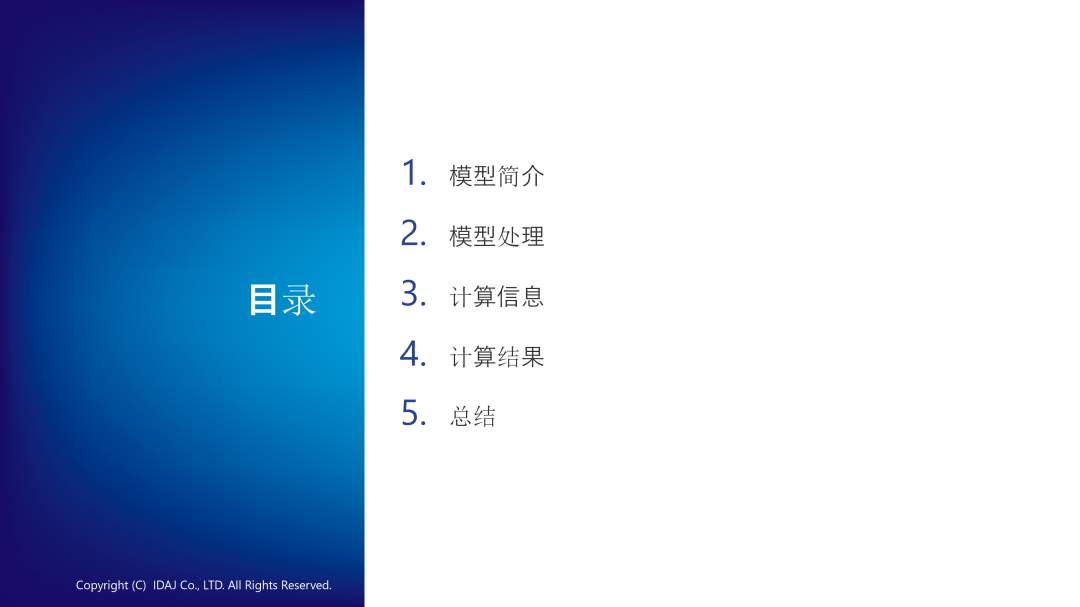 目录

1. 模型简介
2. 模型处理
3. 计算信息
4. 计算结果
5. 总结

Copyright (C) IDAJ Co., LTD. All Rights Reserved.